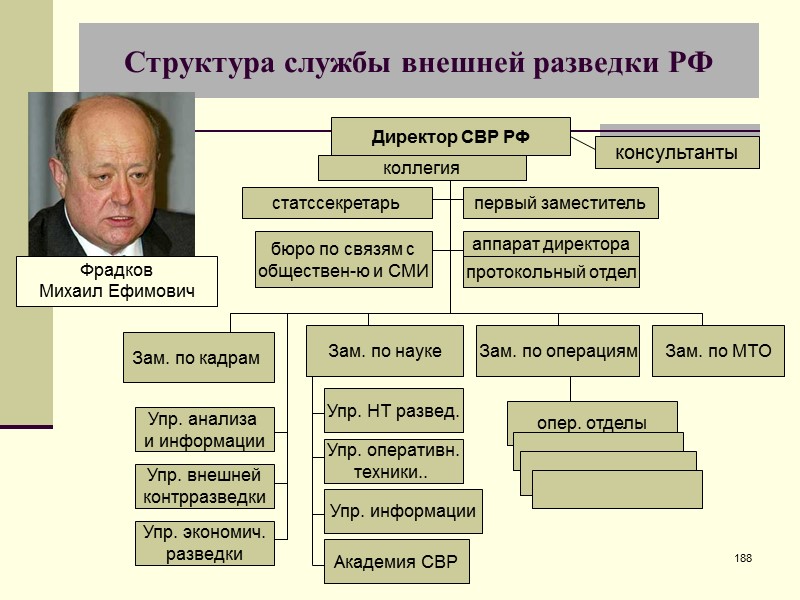 Структура службы внешней разведки РФ

Фрадков Михаил Ефимович

Директор СВР РФ

консультанты

коллегия

статссекретарь

первый заместитель

бюро по связям с обществен-ю и СМИ

аппарат директора

протокольный отдел

Зам. по кадрам

Зам. по науке

Зам. по операциям

Зам. по МТО

Упр. анализа и информации

Упр. внешней контрразведки

Упр. экономич. разведки

Упр. НТ развед.

Упр. оперативн. техники..

Упр. информации

Академия СВР

опер. отделы

188